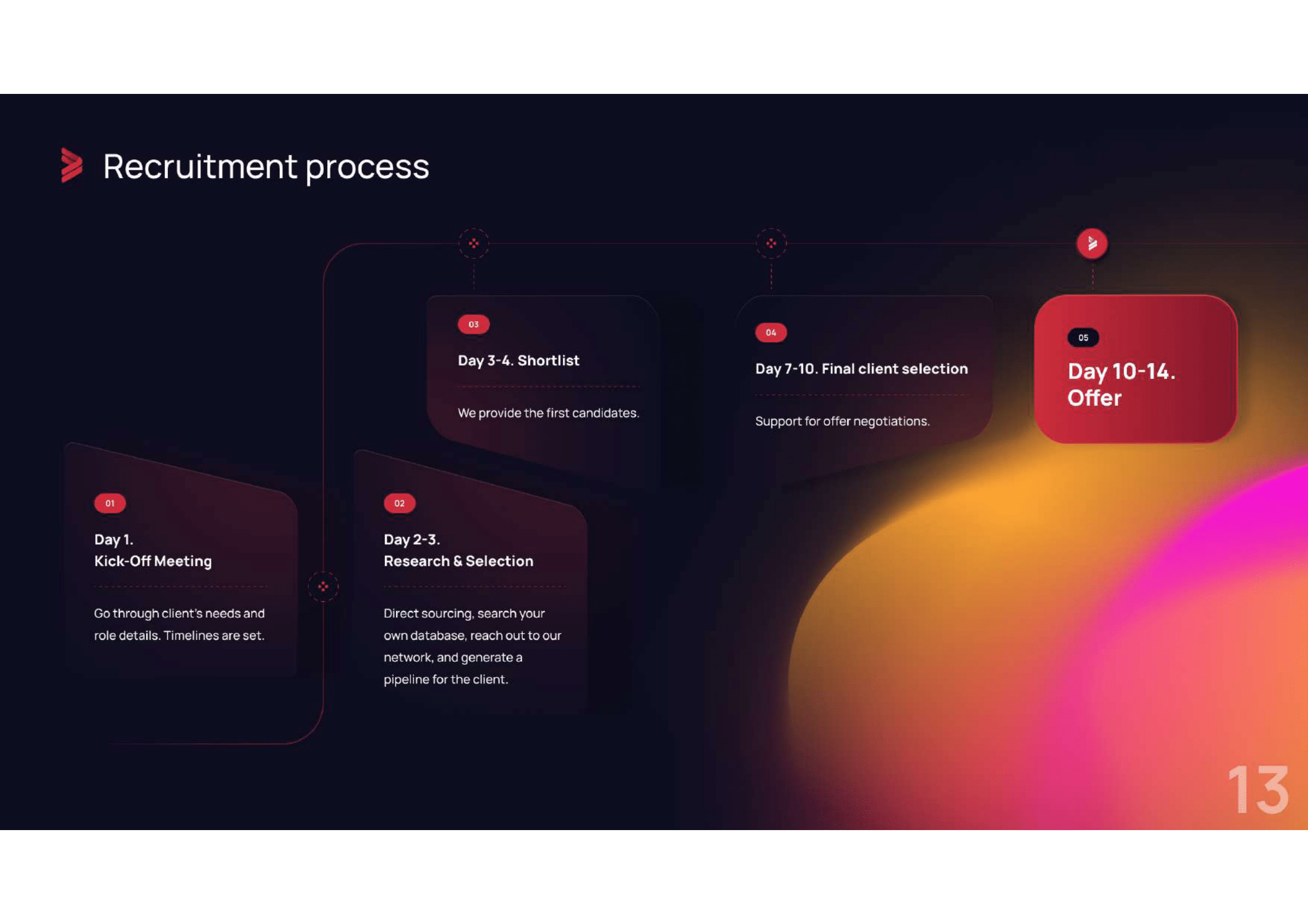 Recruitment process

01

Day 1.
Kick-Off Meeting

Go through client's needs and role details. Timelines are set.

02

Day 2-3.
Research & Selection

Direct sourcing, search your own database, reach out to our network, and generate a pipeline for the client.

03

Day 3-4. Shortlist

We provide the first candidates.

04

Day 7-10. Final client selection

Support for offer negotiations.

05

Day 10-14.
Offer

13